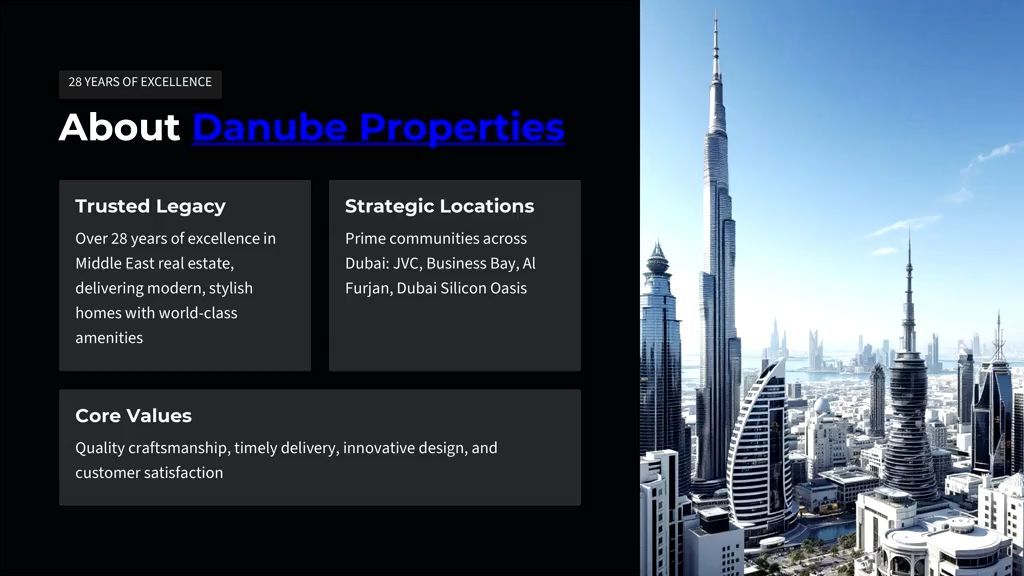 28 YEARS OF EXCELLENCE

About Danube Properties

Trusted Legacy

Over 28 years of excellence in Middle East real estate, delivering modern, stylish homes with world-class amenities

Strategic Locations

Prime communities across Dubai: JVC, Business Bay, Al Furjan, Dubai Silicon Oasis

Core Values

Quality craftsmanship, timely delivery, innovative design, and customer satisfaction